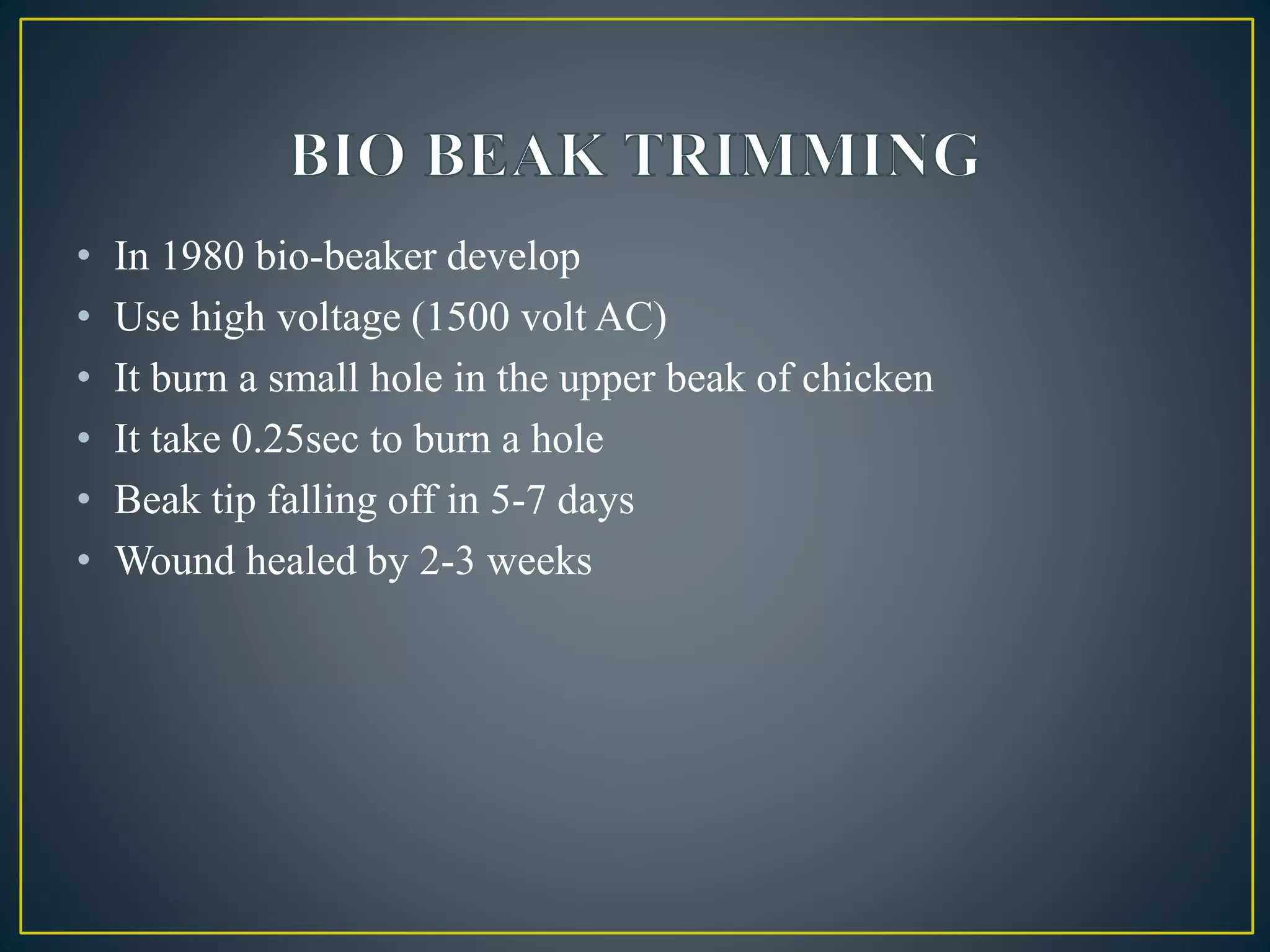 BIO BEAK TRIMMING

• In 1980 bio-beaker develop
• Use high voltage (1500 volt AC)
• It burn a small hole in the upper beak of chicken
• It take 0.25sec to burn a hole
• Beak tip falling off in 5-7 days
• Wound healed by 2-3 weeks